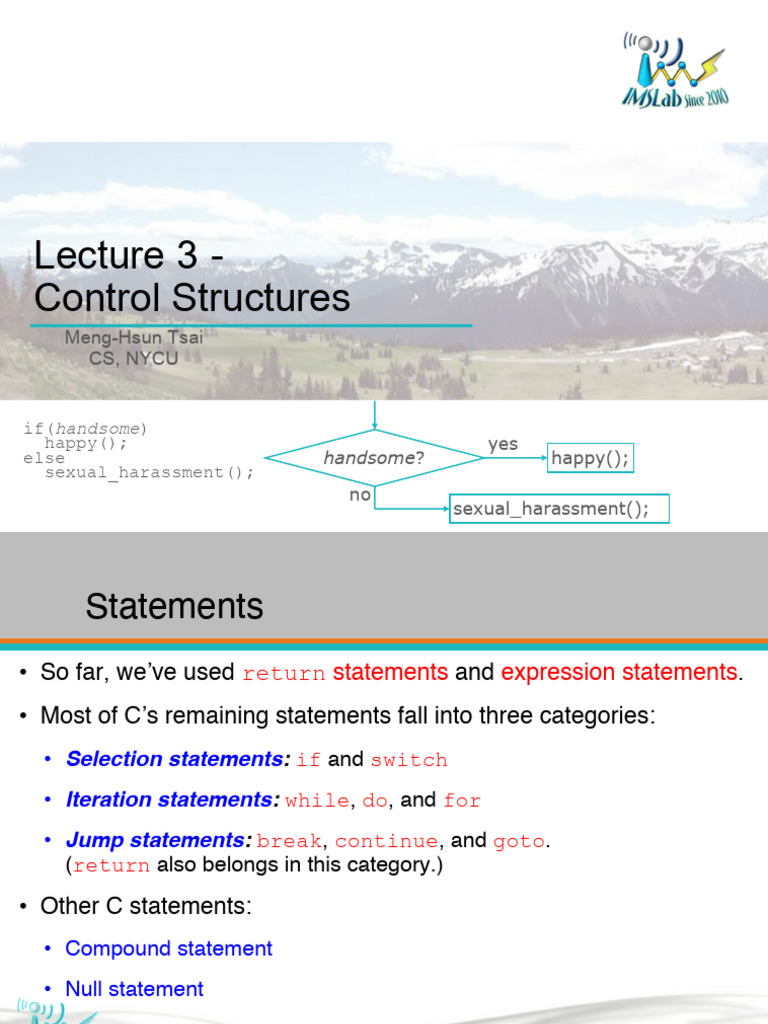 IMSLab Since 2010

Lecture 3 - Control Structures

Meng-Hsun Tsai
CS, NYCU

if(handsome)
  happy();
else
  sexual_harassment();

handsome?
yes
happy();
no
sexual_harassment();

Statements

• So far, we've used return statements and expression statements.

• Most of C's remaining statements fall into three categories:

• Selection statements: if and switch

• Iteration statements: while, do, and for

• Jump statements: break, continue, and goto. (return also belongs in this category.)

• Other C statements:

• Compound statement

• Null statement